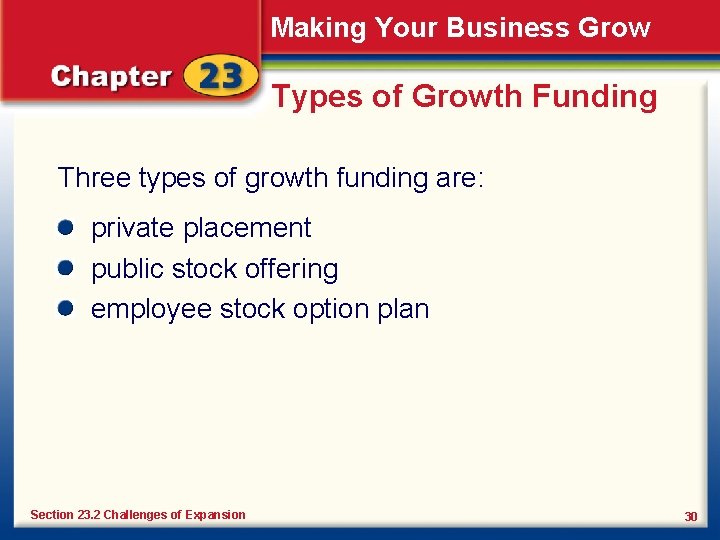 Making Your Business Grow

Chapter 23

Types of Growth Funding

Three types of growth funding are:

- private placement
- public stock offering
- employee stock option plan

Section 23.2 Challenges of Expansion

30